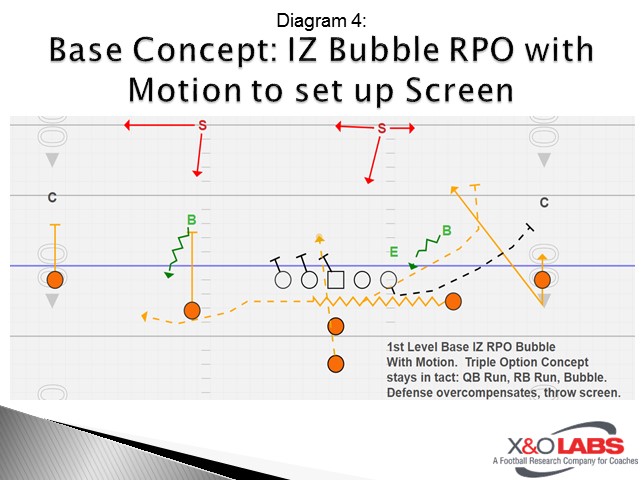 Diagram 4:

Base Concept: IZ Bubble RPO with Motion to set up Screen

S

S

C

C

B

B

E

1st Level Base IZ RPO Bubble With Motion. Triple Option Concept stays in tact: QB Run, RB Run, Bubble. Defense overcompensates, throw screen.

X&O LABS
A Football Research Company for Coaches